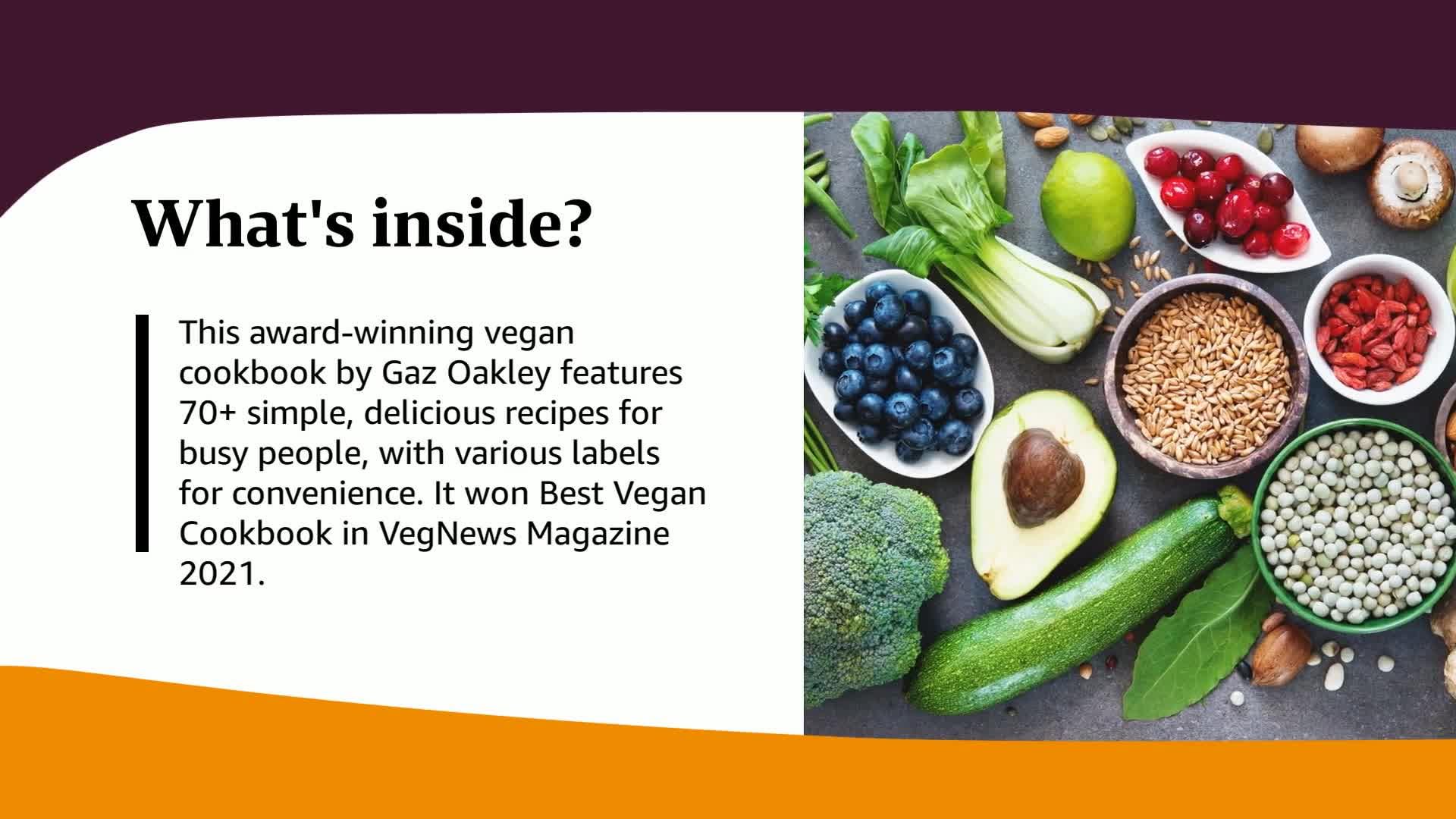 What's inside?

This award-winning vegan cookbook by Gaz Oakley features 70+ simple, delicious recipes for busy people, with various labels for convenience. It won Best Vegan Cookbook in VegNews Magazine 2021.